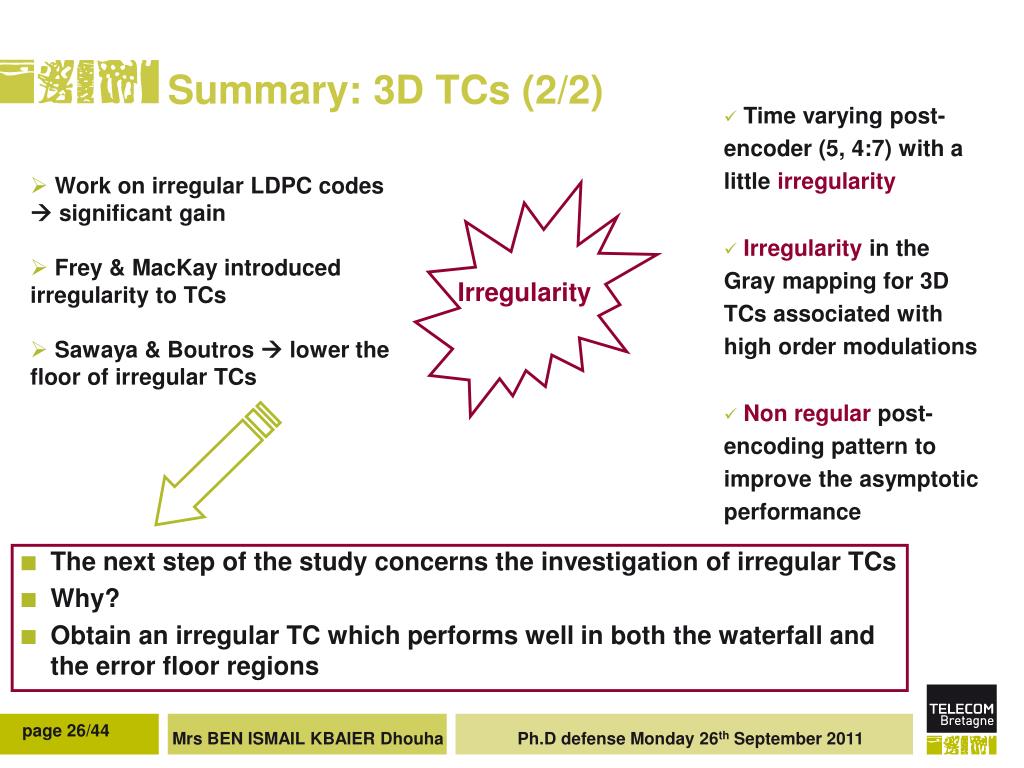 Summary: 3D TCs (2/2)

➢ Work on irregular LDPC codes → significant gain

➢ Frey & MacKay introduced irregularity to TCs

➢ Sawaya & Boutros → lower the floor of irregular TCs

Irregularity

✓ Time varying post-encoder (5, 4:7) with a little irregularity

✓ Irregularity in the Gray mapping for 3D TCs associated with high order modulations

✓ Non regular post-encoding pattern to improve the asymptotic performance

■ The next step of the study concerns the investigation of irregular TCs
■ Why?
■ Obtain an irregular TC which performs well in both the waterfall and the error floor regions

page 26/44

Mrs BEN ISMAIL KBAIER Dhouha

Ph.D defense Monday 26$^{th}$ September 2011

TELECOM Bretagne